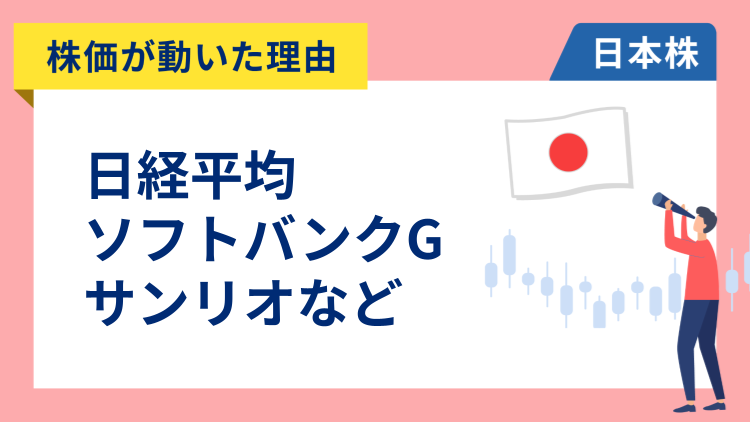 株価が動いた理由

日本株

日経平均
ソフトバンクG
サンリオなど